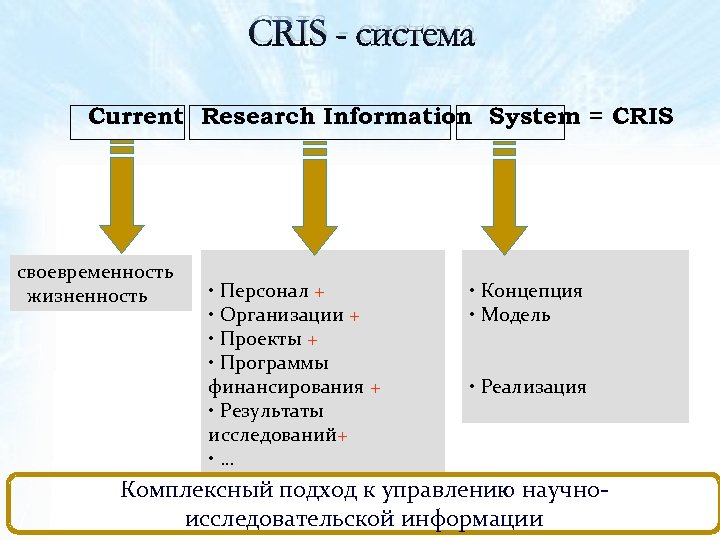 CRIS - система

Current Research Information System = CRIS

своевременность
жизненность

• Персонал +
• Организации +
• Проекты +
• Программы финансирования +
• Результаты исследований+
• …

• Концепция
• Модель

• Реализация

Комплексный подход к управлению научно-исследовательской информации